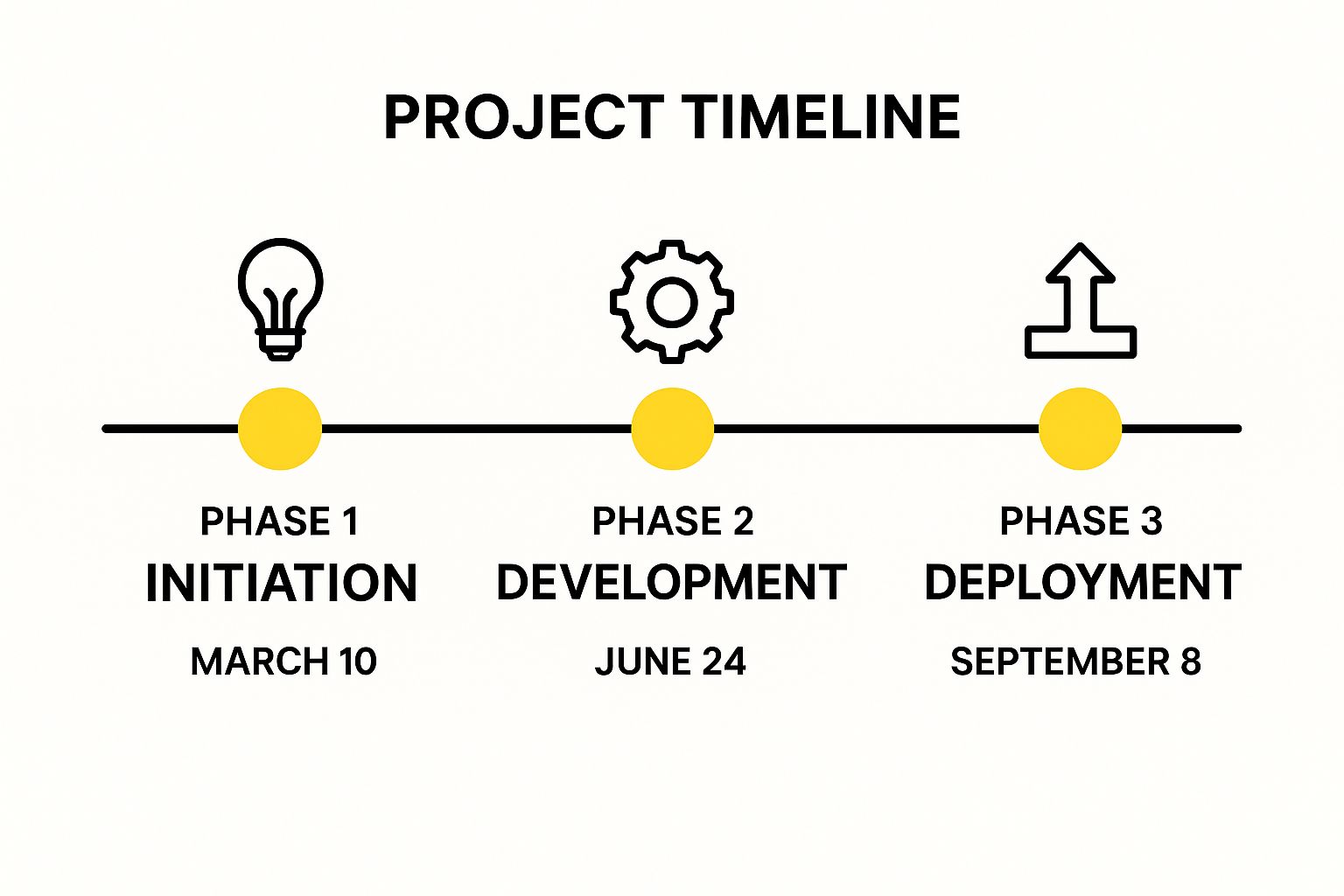 PROJECT TIMELINE

PHASE 1
INITIATION
MARCH 10

PHASE 2
DEVELOPMENT
JUNE 24

PHASE 3
DEPLOYMENT
SEPTEMBER 8